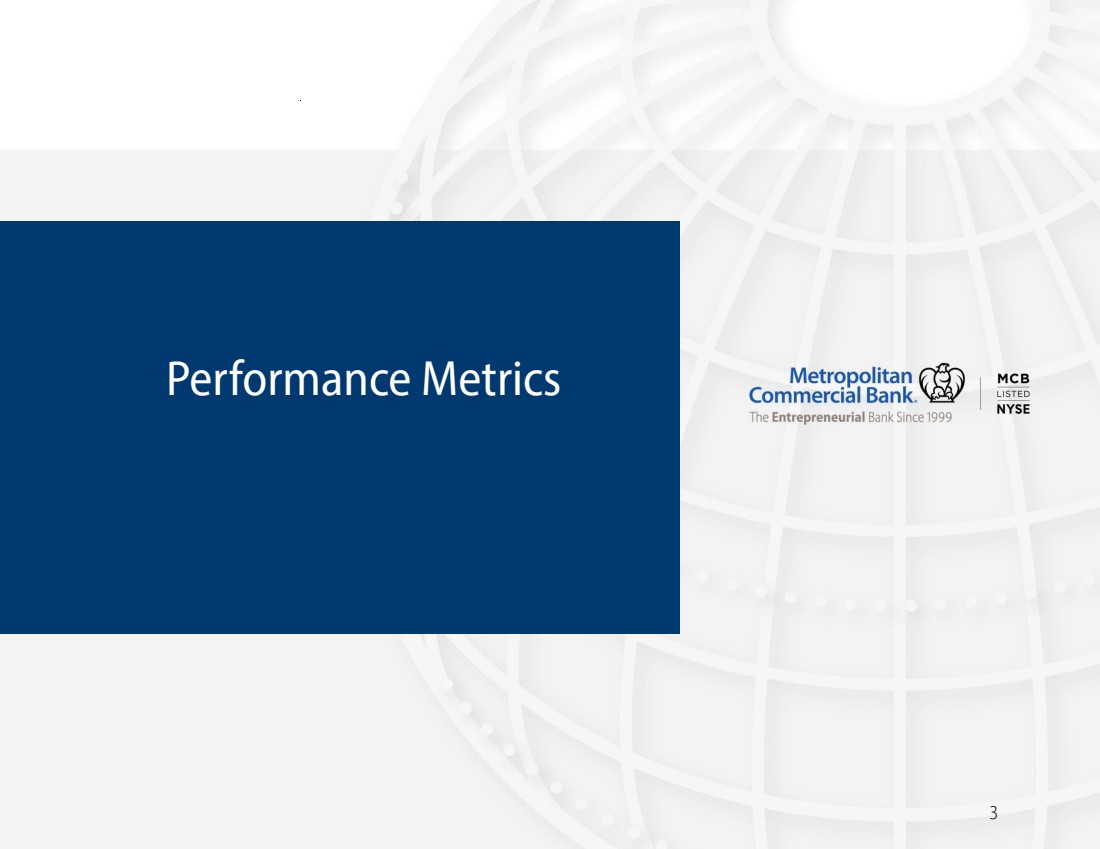 Performance Metrics

Metropolitan Commercial Bank.
The Entrepreneurial Bank Since 1999

MCB
LISTED
NYSE

3